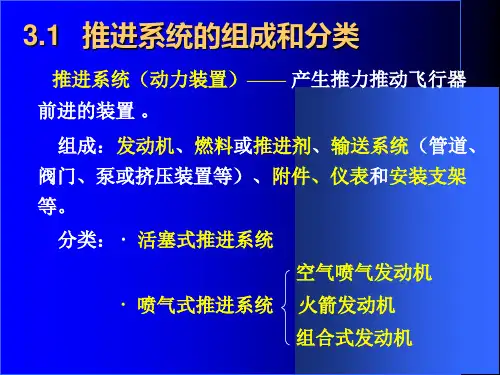 3.1　推进系统的组成和分类

推进系统（动力装置）—— 产生推力推动飞行器前进的装置 。

组成：发动机、燃料或推进剂、输送系统（管道、阀门、泵或挤压装置等）、附件、仪表和安装支架等。

分类：· 活塞式推进系统

· 喷气式推进系统

空气喷气发动机

火箭发动机

组合式发动机